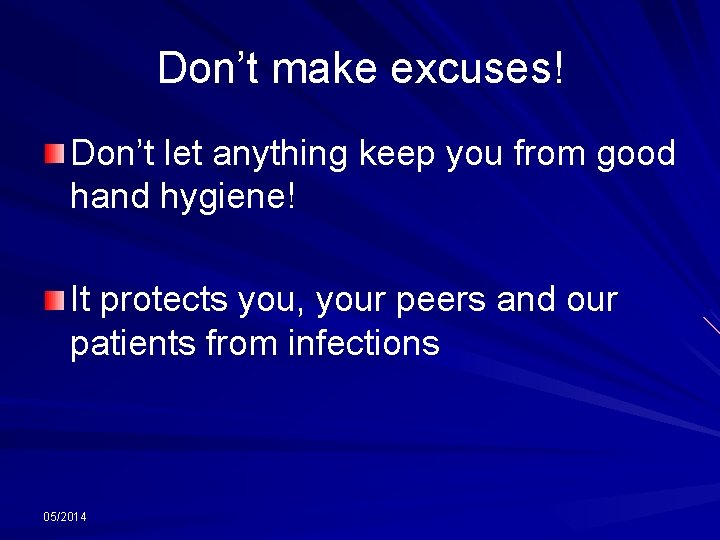 Don’t make excuses!

Don’t let anything keep you from good hand hygiene!

It protects you, your peers and our patients from infections

05/2014